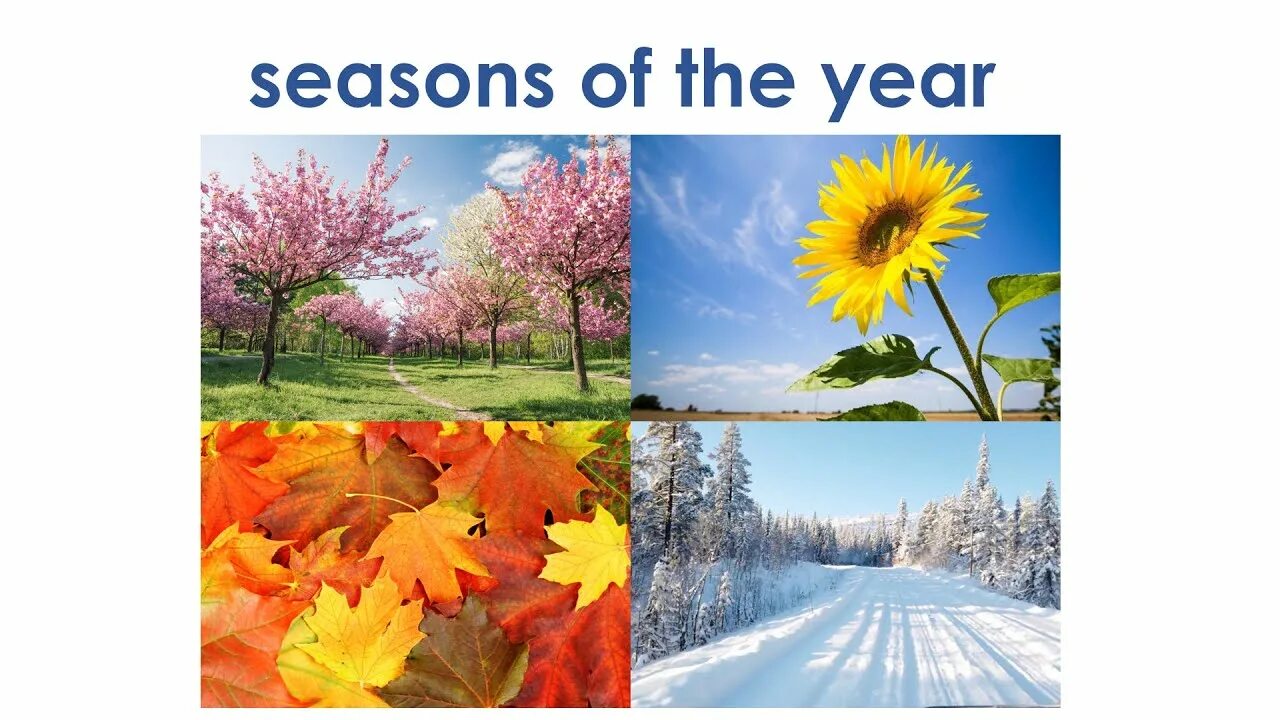 seasons of the year